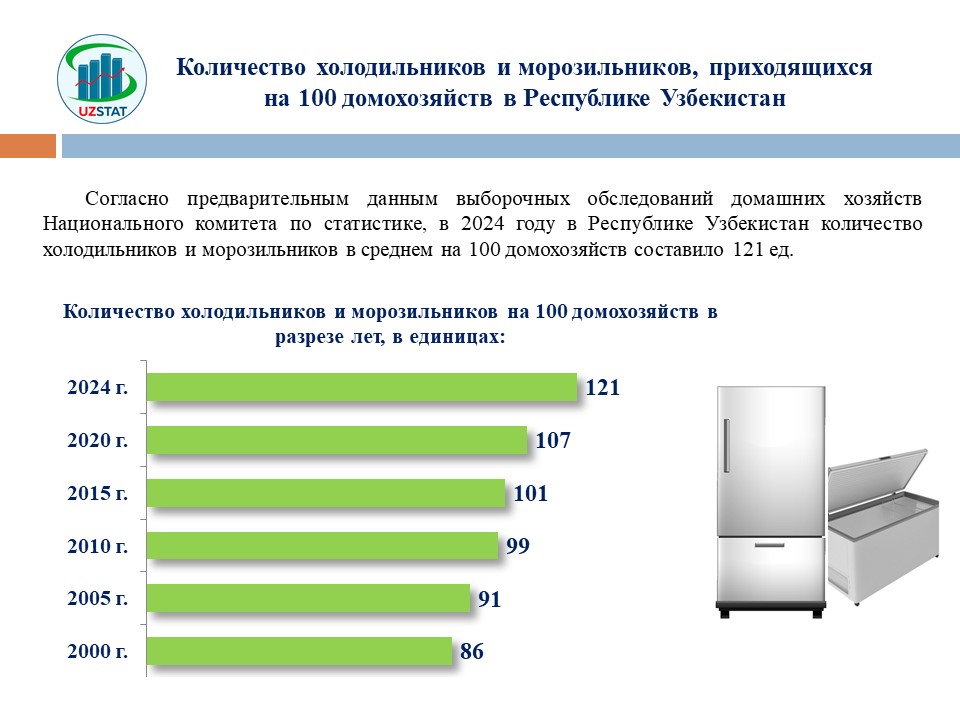 UZSTAT

Количество холодильников и морозильников, приходящихся на 100 домохозяйств в Республике Узбекистан

Согласно предварительным данным выборочных обследований домашних хозяйств Национального комитета по статистике, в 2024 году в Республике Узбекистан количество холодильников и морозильников в среднем на 100 домохозяйств составило 121 ед.

Количество холодильников и морозильников на 100 домохозяйств в разрезе лет, в единицах:

2024 г. 121
2020 г. 107
2015 г. 101
2010 г. 99
2005 г. 91
2000 г. 86